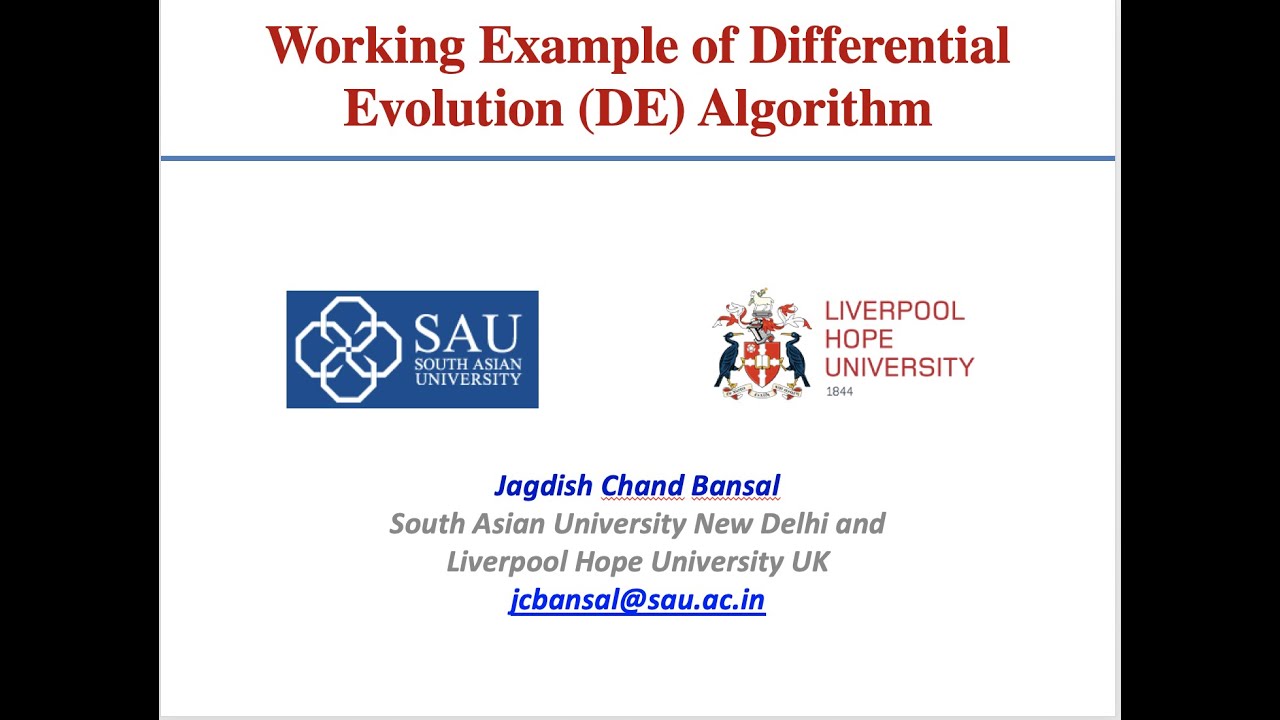 Working Example of Differential Evolution (DE) Algorithm

SAU
SOUTH ASIAN UNIVERSITY

LIVERPOOL HOPE UNIVERSITY
1844

Jagdish Chand Bansal
South Asian University New Delhi and
Liverpool Hope University UK
jcbansal@sau.ac.in